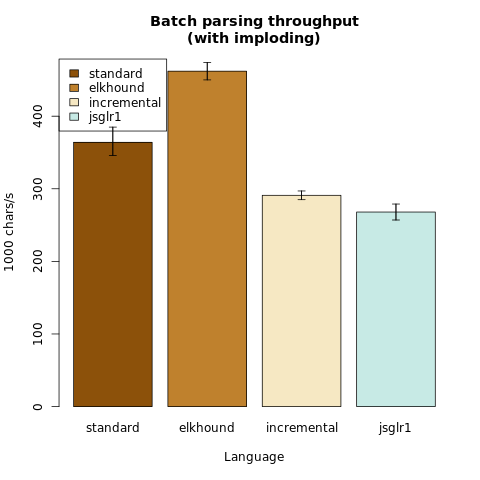 Batch parsing throughput
(with imploding)

standard
elkhound
incremental
jsglr1

1000 chars/s

0
100
200
300
400

standard
elkhound
incremental
jsglr1

Language